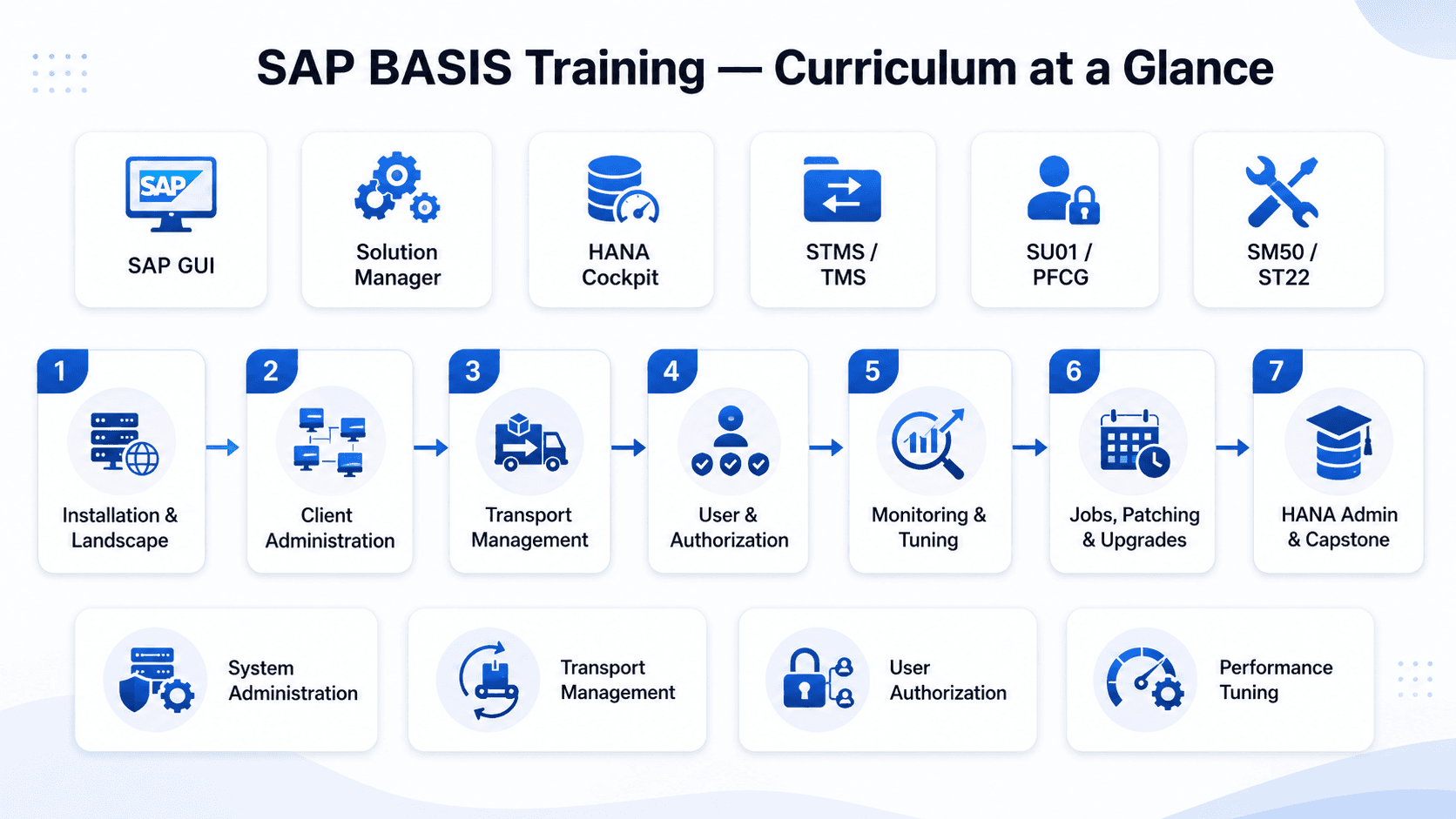 SAP BASIS Training — Curriculum at a Glance

SAP

SAP GUI

Solution Manager

HANA Cockpit

STMS / TMS

SU01 / PFCG

SM50 / ST22

1
Installation & Landscape

2
Client Administration

3
Transport Management

4
User & Authorization

5
Monitoring & Tuning

6
Jobs, Patching & Upgrades

7
HANA Admin & Capstone

System Administration

Transport Management

User Authorization

Performance Tuning